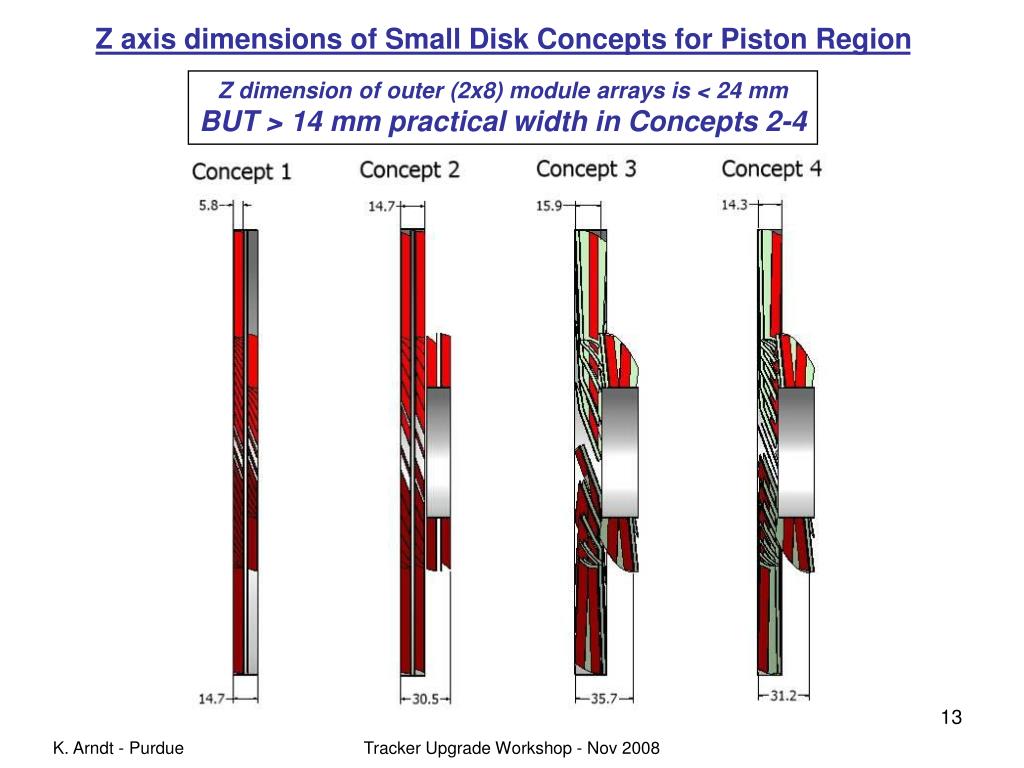 Z axis dimensions of Small Disk Concepts for Piston Region

Z dimension of outer (2x8) module arrays is < 24 mm
BUT > 14 mm practical width in Concepts 2-4

Concept 1

5.8

14.7

Concept 2

14.7

30.5

Concept 3

15.9

35.7

Concept 4

14.3

31.2

13

K. Arndt - Purdue

Tracker Upgrade Workshop - Nov 2008